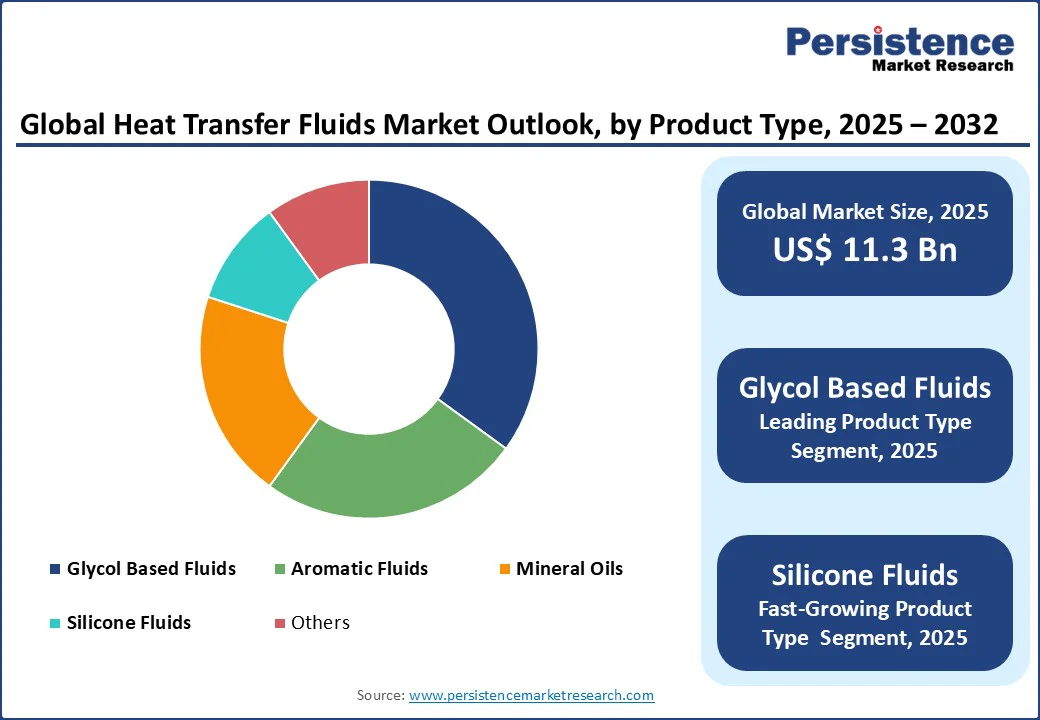 Persistence
Market Research

Global Heat Transfer Fluids Market Outlook, by Product Type, 2025 – 2032

Glycol Based Fluids
Aromatic Fluids
Mineral Oils
Silicone Fluids
Others

Global Market Size, 2025
US$ 11.3 Bn

Glycol Based Fluids
Leading Product Type Segment, 2025

Silicone Fluids
Fast-Growing Product Type Segment, 2025

Source: www.persistencemarketresearch.com